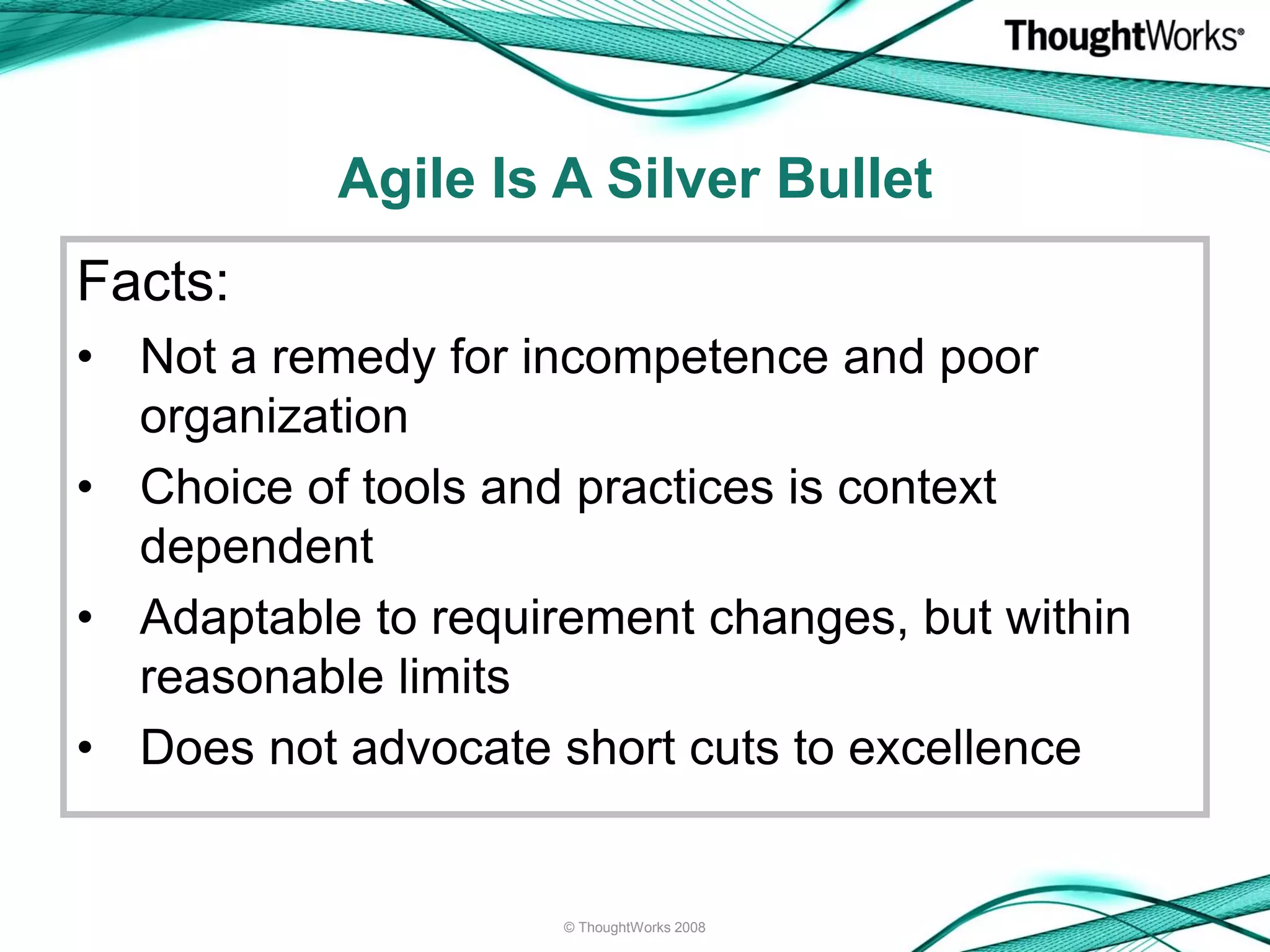 ThoughtWorks®

Agile Is A Silver Bullet

Facts:

• Not a remedy for incompetence and poor organization
• Choice of tools and practices is context dependent
• Adaptable to requirement changes, but within reasonable limits
• Does not advocate short cuts to excellence

© ThoughtWorks 2008